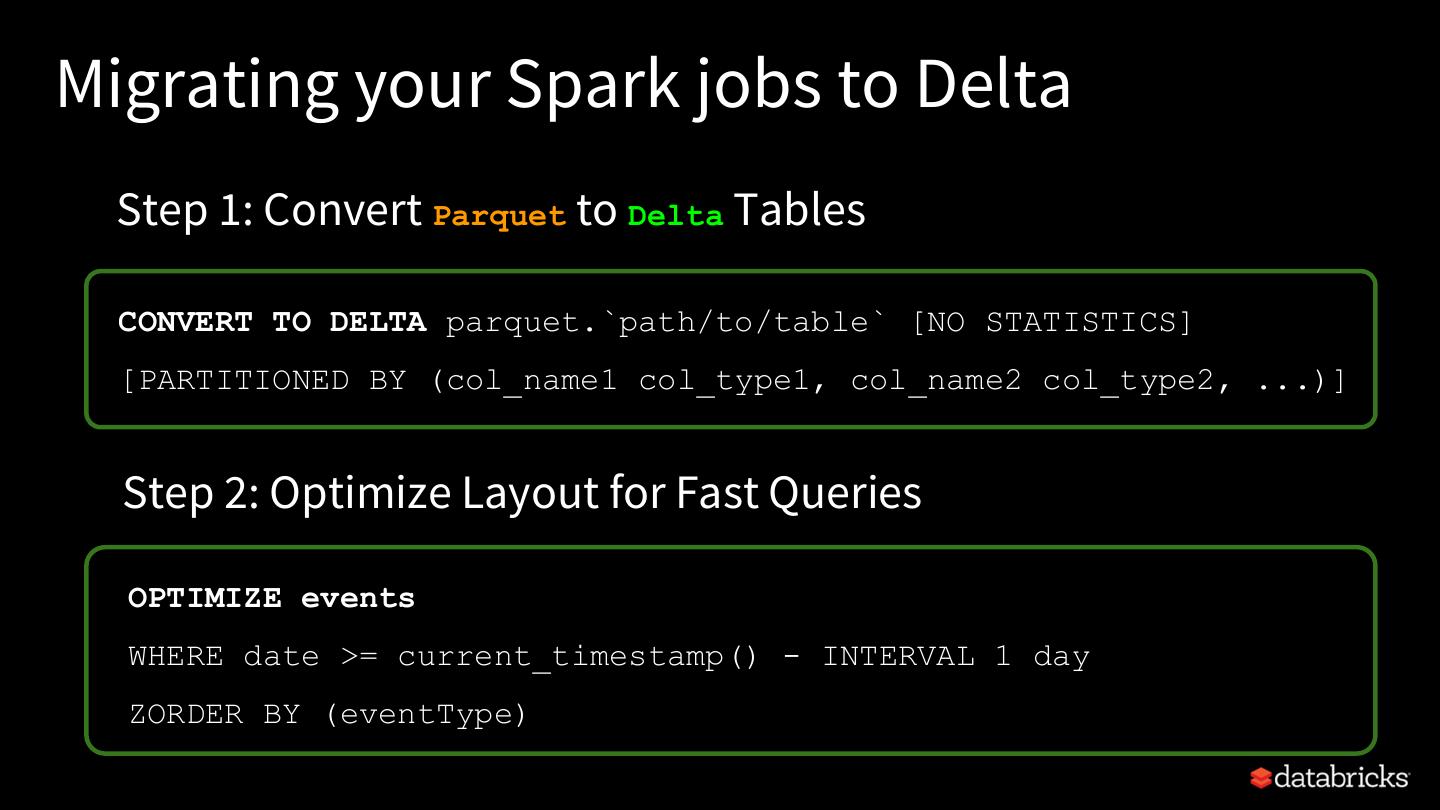 Migrating your Spark jobs to Delta

Step 1: Convert Parquet to Delta Tables

CONVERT TO DELTA parquet.`path/to/table` [NO STATISTICS]
[PARTITIONED BY (col_name1 col_type1, col_name2 col_type2, ...)]

Step 2: Optimize Layout for Fast Queries

OPTIMIZE events
WHERE date >= current_timestamp() - INTERVAL 1 day
ZORDER BY (eventType)

databricks